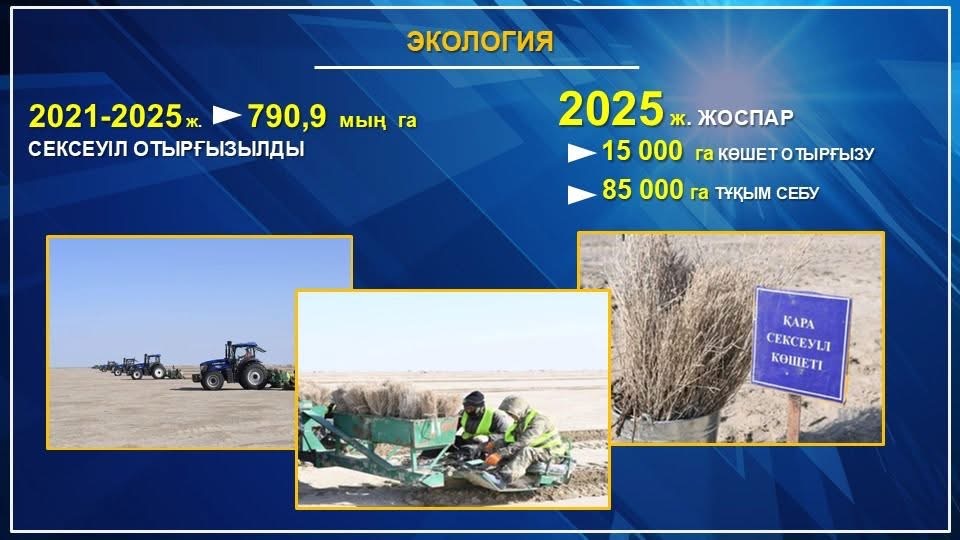 ЭКОЛОГИЯ

2021-2025 ж. 790,9 мың га
СЕКСЕУІЛ ОТЫРҒЫЗЫЛДЫ

2025 ж. ЖОСПАР
15 000 га КӨШЕТ ОТЫРҒЫЗУ
85 000 га ТҰҚЫМ СЕБУ

ҚАРА СЕКСЕУІЛ КӨШЕТІ